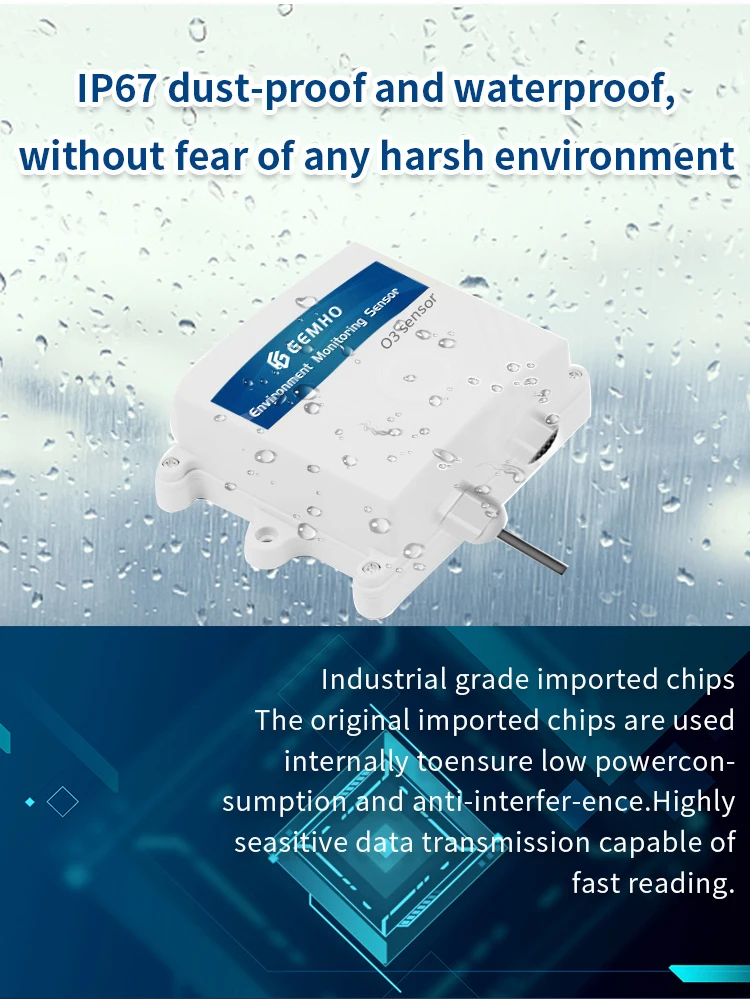 IP67 dust-proof and waterproof, without fear of any harsh environment

GEMHO
Environment Monitoring Sensor
O3 Sensor

Industrial grade imported chips
The original imported chips are used internally toensure low powerconsumption and anti-interfer-ence.Highly seasitive data transmission capable of fast reading.